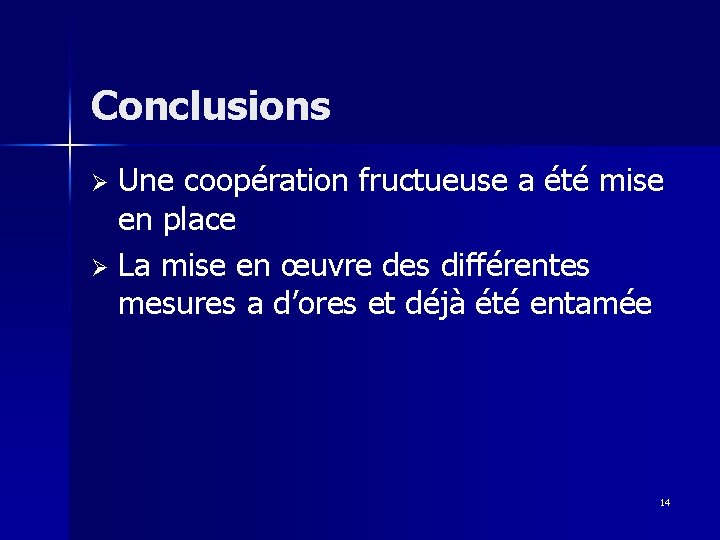 Conclusions

➢ Une coopération fructueuse a été mise en place

➢ La mise en œuvre des différentes mesures a d’ores et déjà été entamée

14